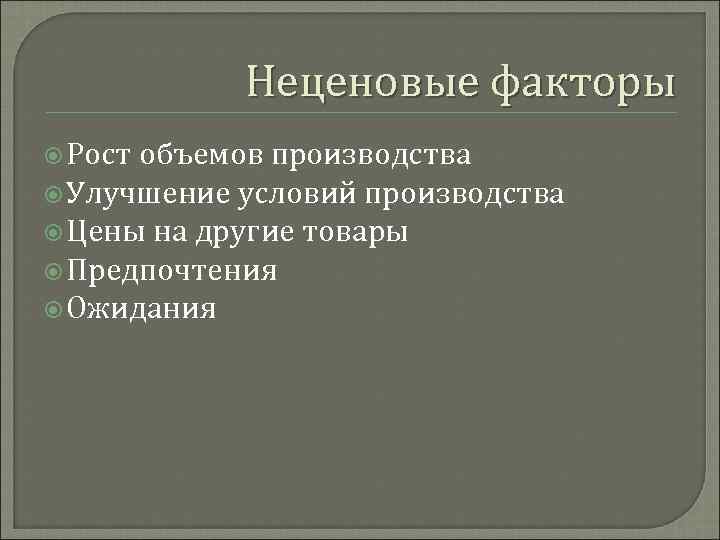 Неценовые факторы

Рост объемов производства
Улучшение условий производства
Цены на другие товары
Предпочтения
Ожидания